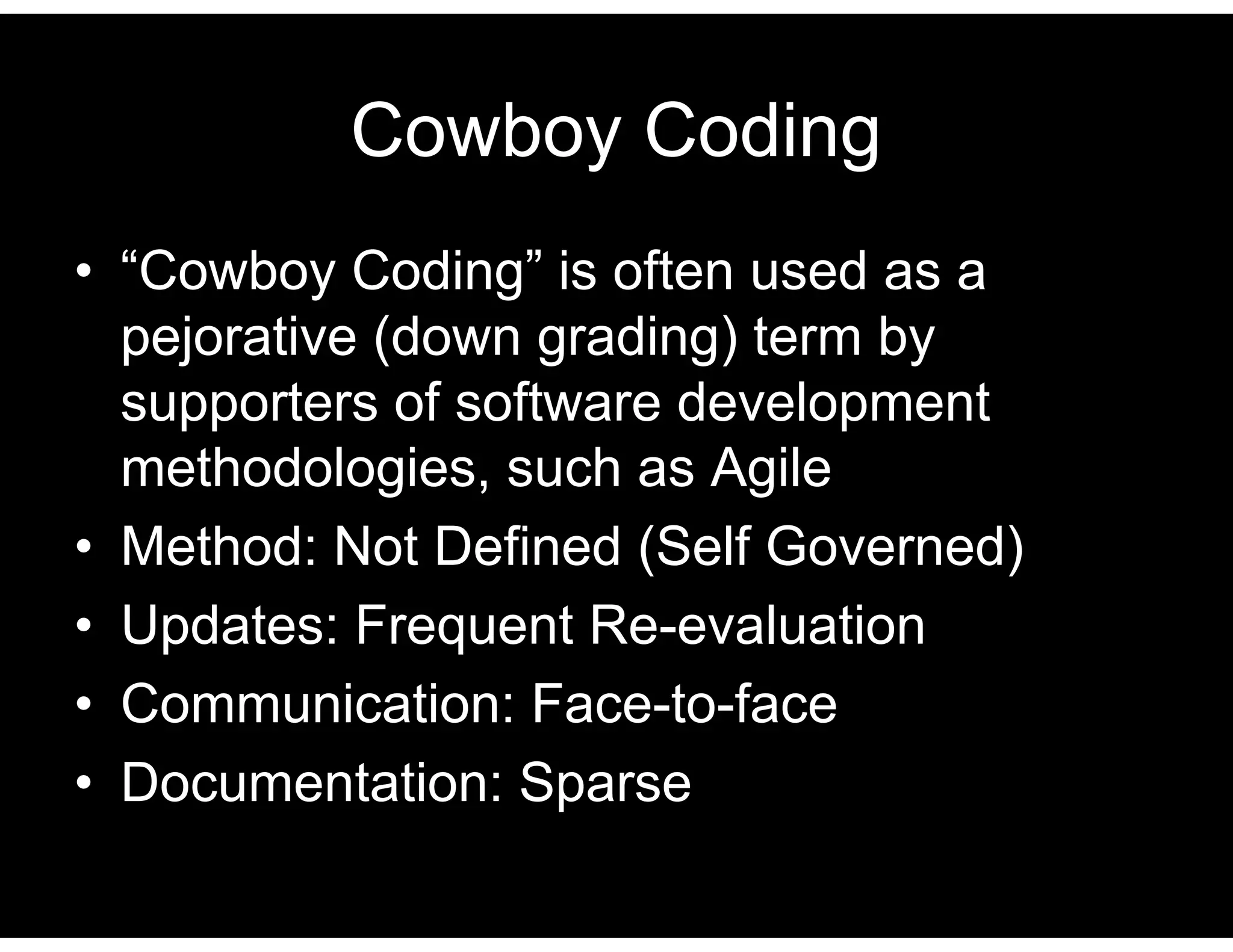 Cowboy Coding

• “Cowboy Coding” is often used as a pejorative (down grading) term by supporters of software development methodologies, such as Agile
• Method: Not Defined (Self Governed)
• Updates: Frequent Re-evaluation
• Communication: Face-to-face
• Documentation: Sparse